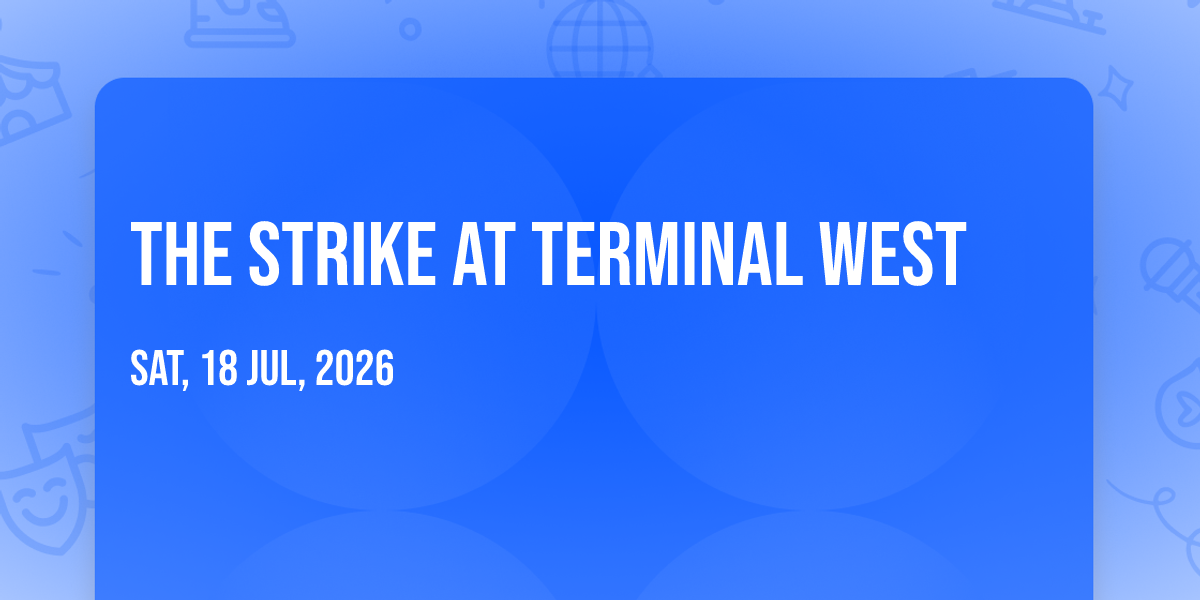 THE STRIKE AT TERMINAL WEST

SAT, 18 JUL, 2026